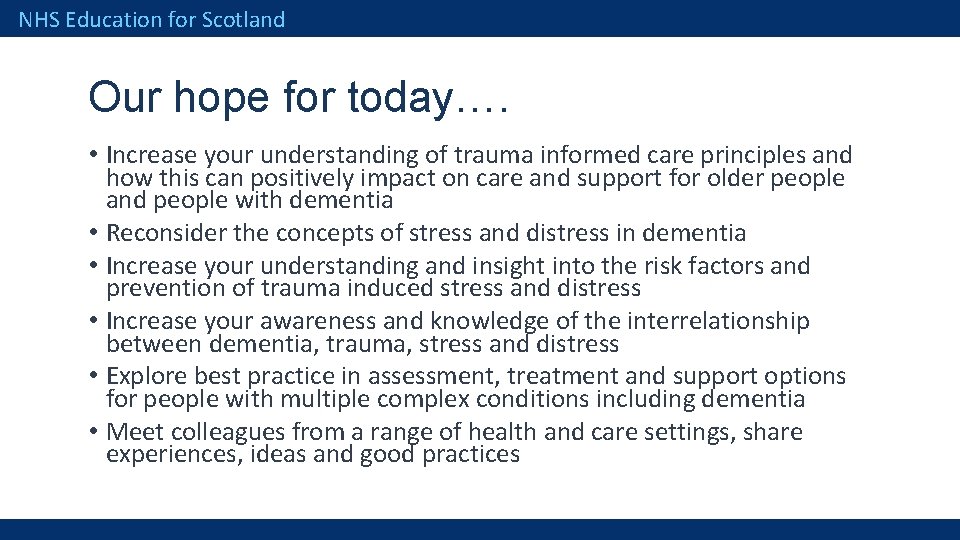 NHS Education for Scotland

Our hope for today….

• Increase your understanding of trauma informed care principles and how this can positively impact on care and support for older people and people with dementia
• Reconsider the concepts of stress and distress in dementia
• Increase your understanding and insight into the risk factors and prevention of trauma induced stress and distress
• Increase your awareness and knowledge of the interrelationship between dementia, trauma, stress and distress
• Explore best practice in assessment, treatment and support options for people with multiple complex conditions including dementia
• Meet colleagues from a range of health and care settings, share experiences, ideas and good practices